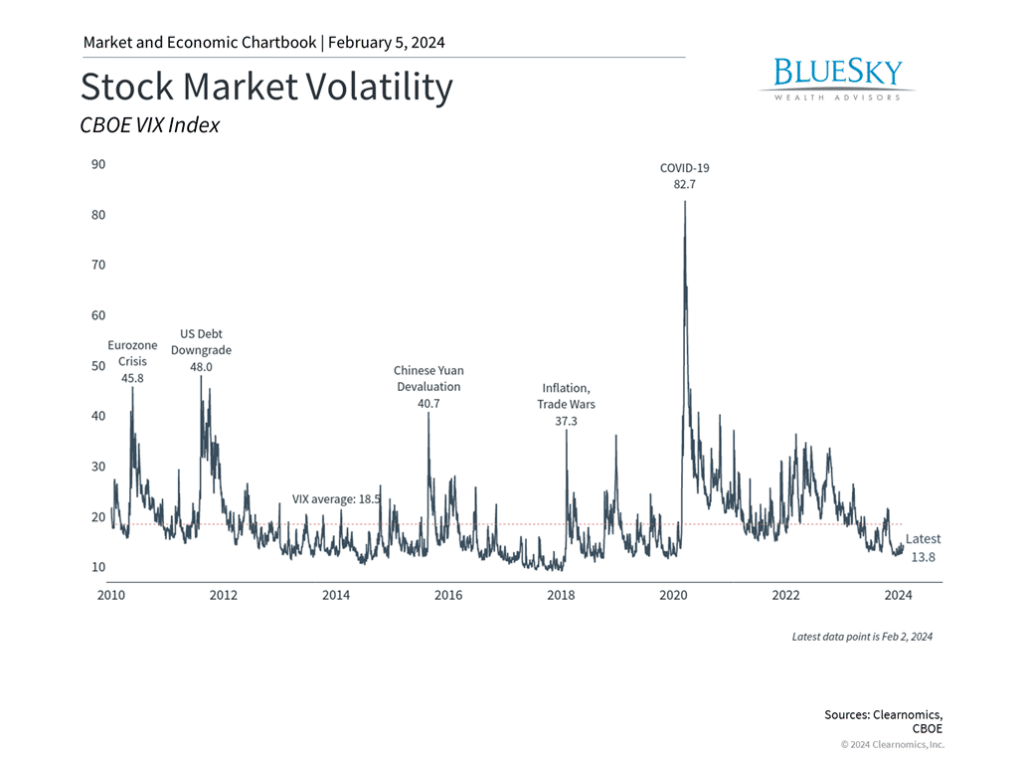 Market and Economic Chartbook | February 5, 2024

Stock Market Volatility

CBOE VIX Index

BLUESKY
WEALTH ADVISORS

90
80
70
60
50
40
30
20
10

COVID-19
82.7

Eurozone Crisis
45.8

US Debt Downgrade
48.0

Chinese Yuan Devaluation
40.7

Inflation, Trade Wars
37.3

VIX average: 18.5

Latest
13.8

2010
2012
2014
2016
2018
2020
2022
2024

Latest data point is Feb 2, 2024

Sources: Clearnomics, CBOE

© 2024 Clearnomics, Inc.